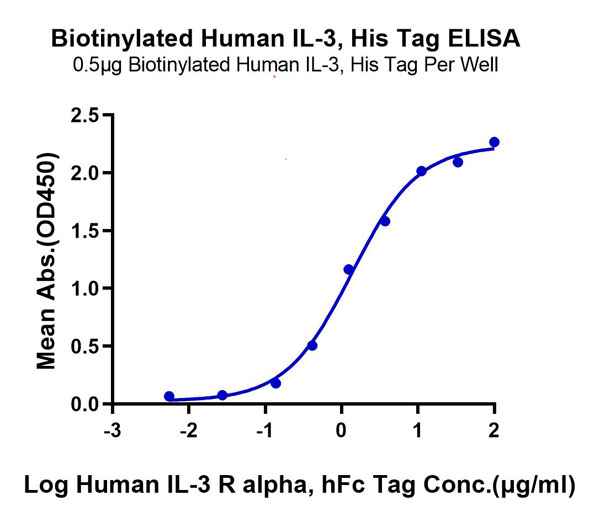 Biotinylated Human IL-3, His Tag ELISA
0.5μg Biotinylated Human IL-3, His Tag Per Well

Mean Abs.(OD450)

2.5
2.0
1.5
1.0
0.5
0.0

-3 -2 -1 0 1 2

Log Human IL-3 R alpha, hFc Tag Conc.(μg/ml)